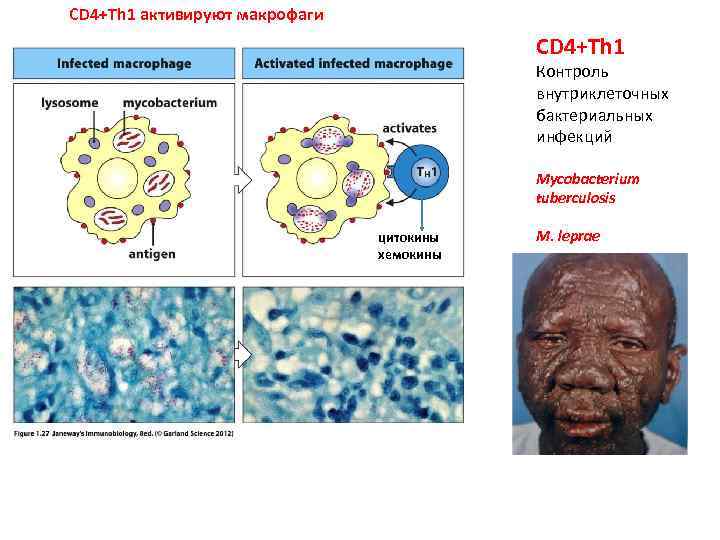 CD4+Th1 активируют макрофаги

Infected macrophage

lysosome

mycobacterium

antigen

Activated infected macrophage

activates

$T_H1$

цитокины
хемокины

Figure 1.27 Janeway's Immunobiology, 8ed. (© Garland Science 2012)

CD4+Th1
Контроль внутриклеточных бактериальных инфекций

Mycobacterium tuberculosis

M. leprae